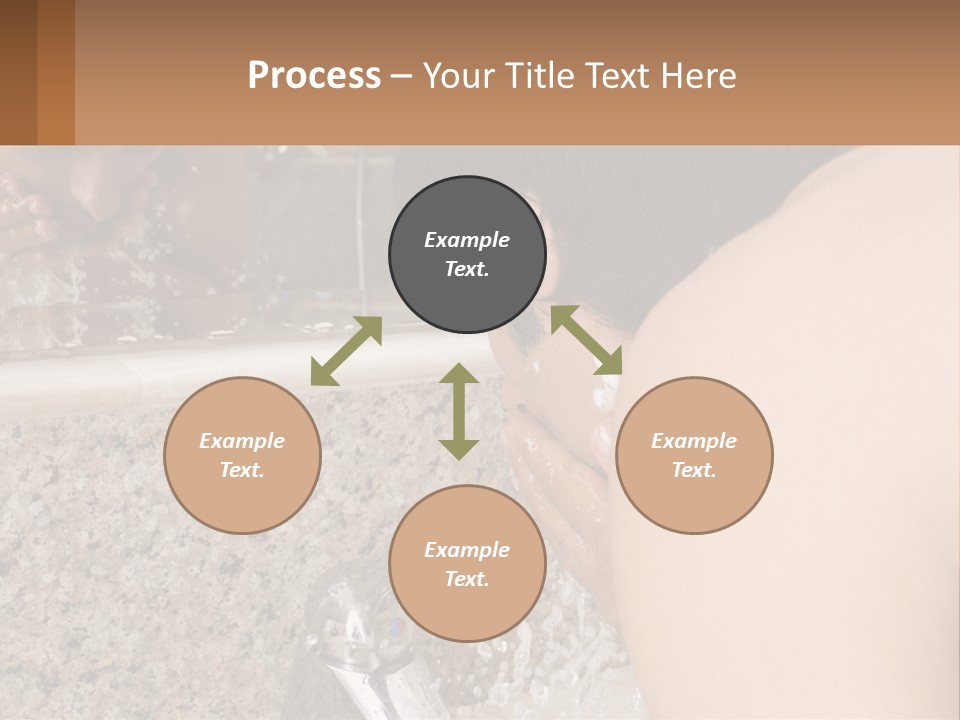 Process – Your Title Text Here

Example Text.

Example Text.

Example Text.

Example Text.